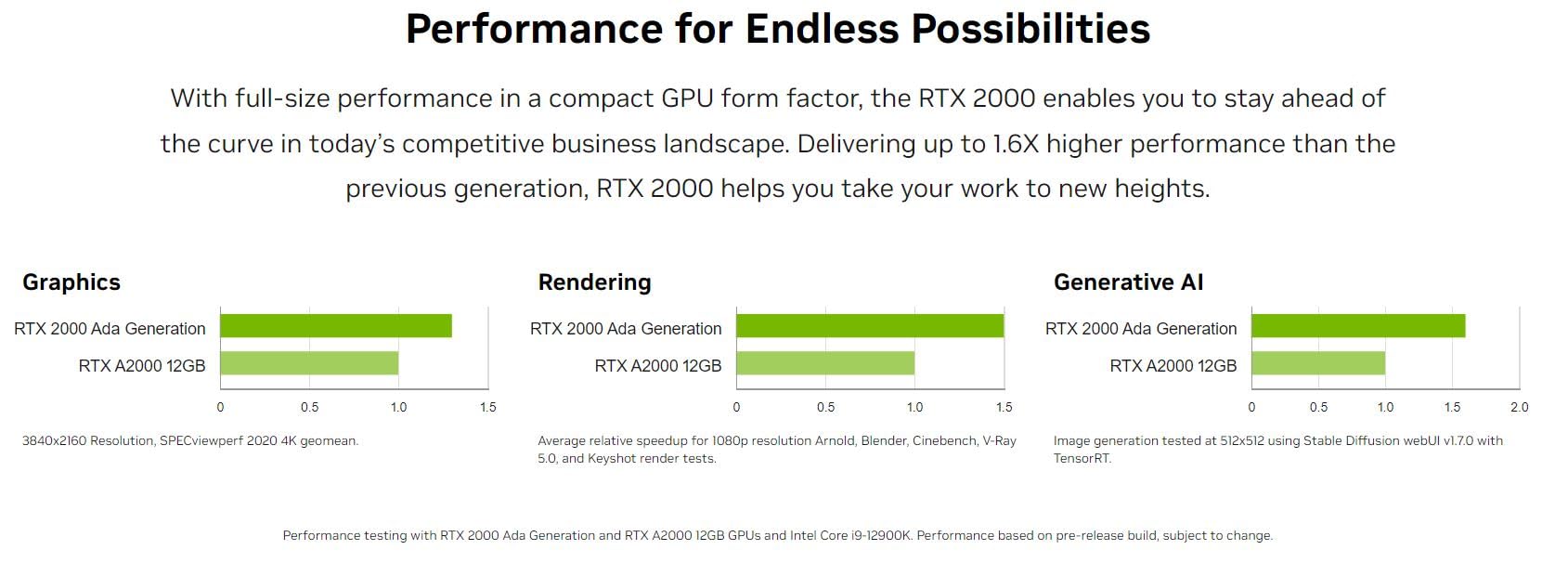 Performance for Endless Possibilities

With full-size performance in a compact GPU form factor, the RTX 2000 enables you to stay ahead of the curve in today's competitive business landscape. Delivering up to 1.6X higher performance than the previous generation, RTX 2000 helps you take your work to new heights.

Graphics

RTX 2000 Ada Generation
RTX A2000 12GB

0 0.5 1.0 1.5

3840x2160 Resolution, SPECviewperf 2020 4K geomean.

Rendering

RTX 2000 Ada Generation
RTX A2000 12GB

0 0.5 1.0 1.5

Average relative speedup for 1080p resolution Arnold, Blender, Cinebench, V-Ray 5.0, and Keyshot render tests.

Generative AI

RTX 2000 Ada Generation
RTX A2000 12GB

0 0.5 1.0 1.5 2.0

Image generation tested at 512x512 using Stable Diffusion webUI v1.7.0 with TensorRT.

Performance testing with RTX 2000 Ada Generation and RTX A2000 12GB GPUs and Intel Core i9-12900K. Performance based on pre-release build, subject to change.